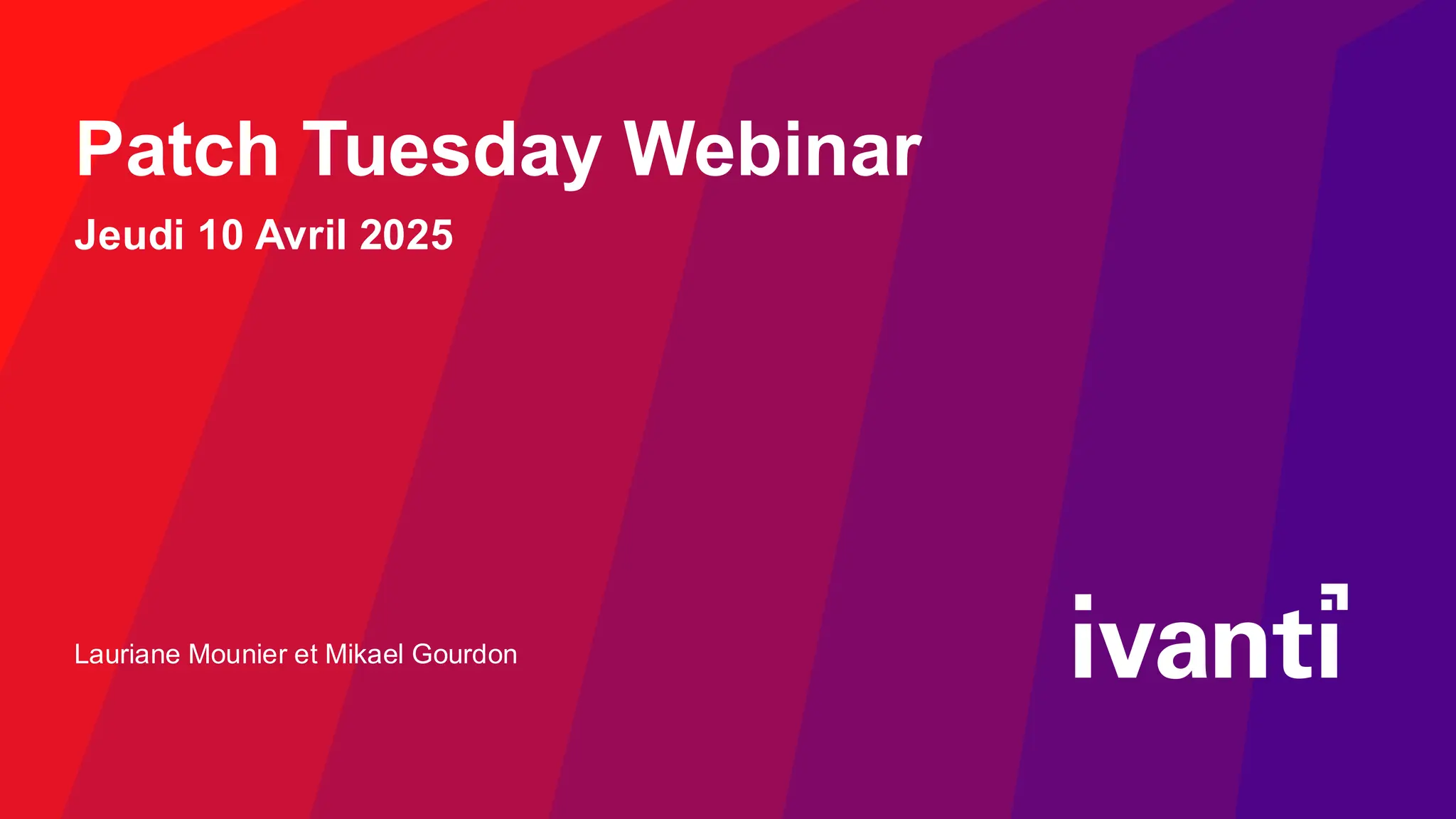 Patch Tuesday Webinar

Jeudi 10 Avril 2025

Lauriane Mounier et Mikael Gourdon

ivanti